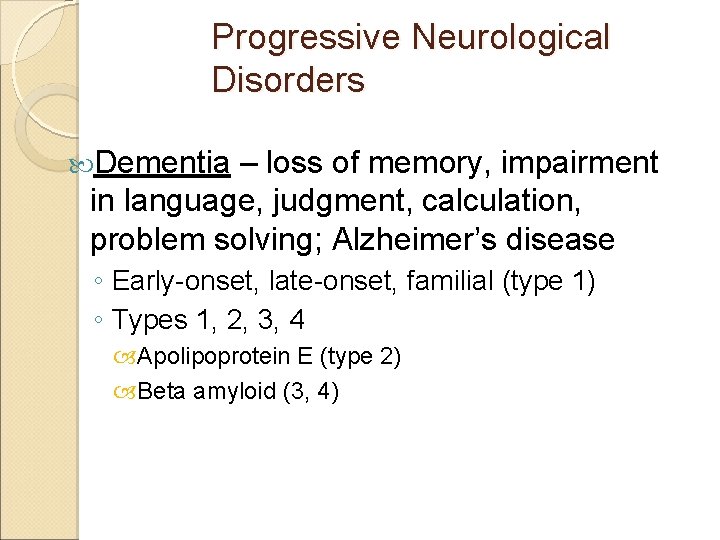 Progressive Neurological Disorders

Dementia – loss of memory, impairment in language, judgment, calculation, problem solving; Alzheimer's disease

◦ Early-onset, late-onset, familial (type 1)
◦ Types 1, 2, 3, 4
Apolipoprotein E (type 2)
Beta amyloid (3, 4)